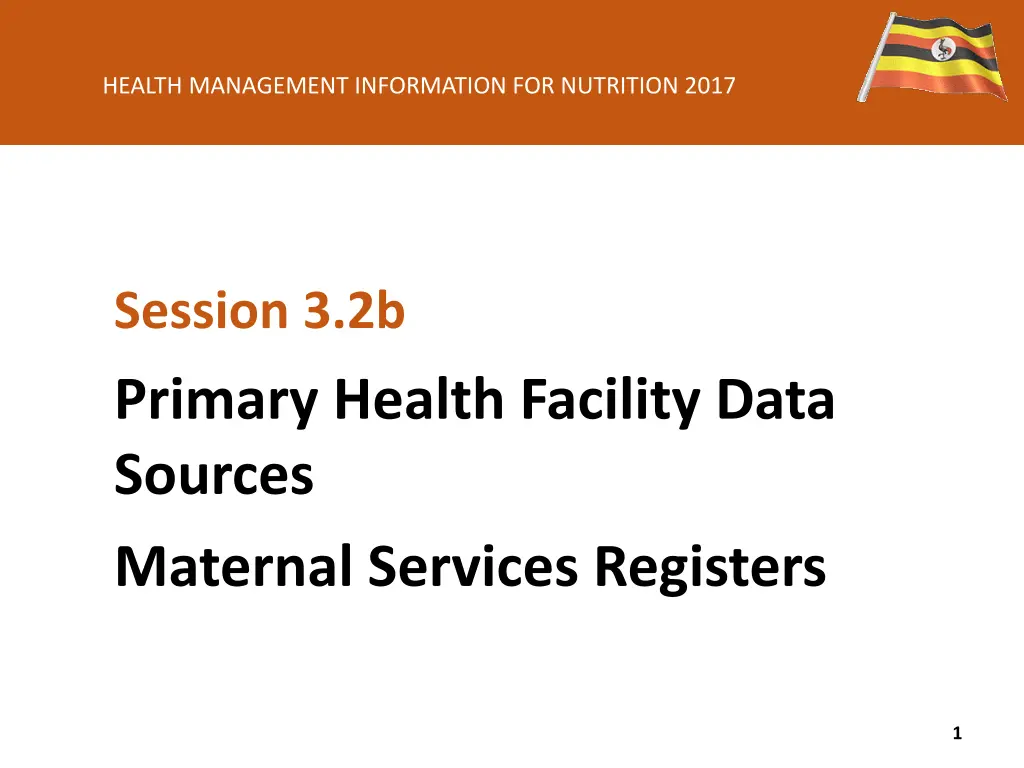 HEALTH MANAGEMENT INFORMATION FOR NUTRITION 2017

Session 3.2b

Primary Health Facility Data Sources

Maternal Services Registers

1